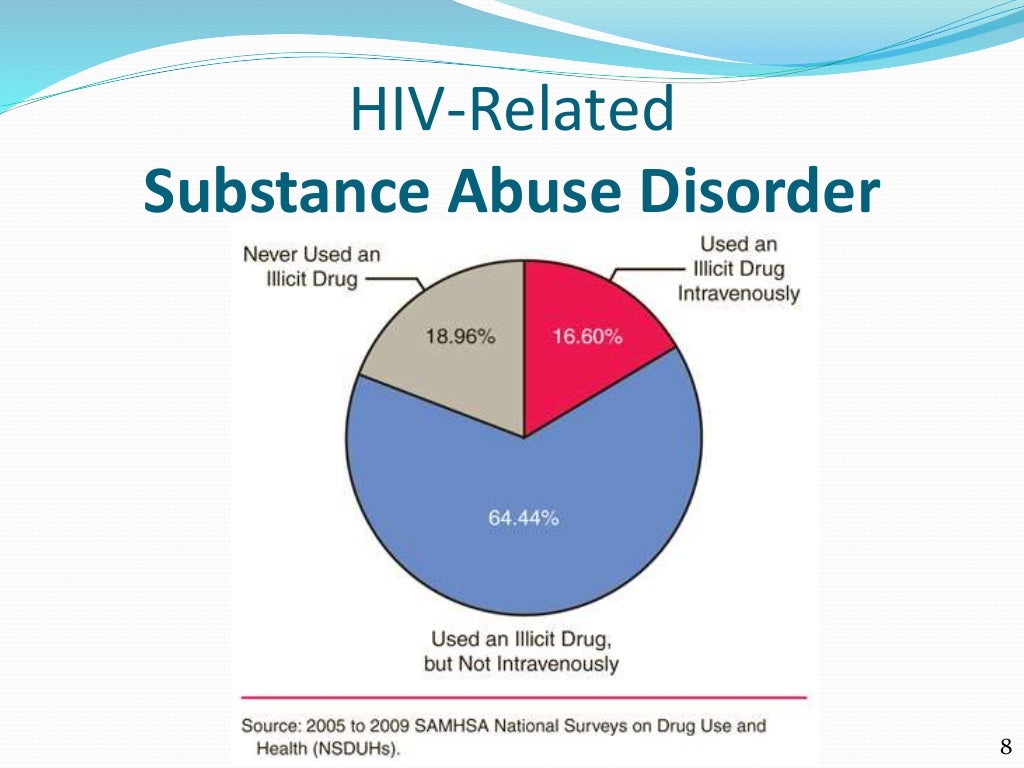 HIV-Related
Substance Abuse Disorder

Never Used an Illicit Drug

Used an Illicit Drug Intravenously

18.96%

16.60%

64.44%

Used an Illicit Drug, but Not Intravenously

Source: 2005 to 2009 SAMHSA National Surveys on Drug Use and Health (NSDUHs).

8